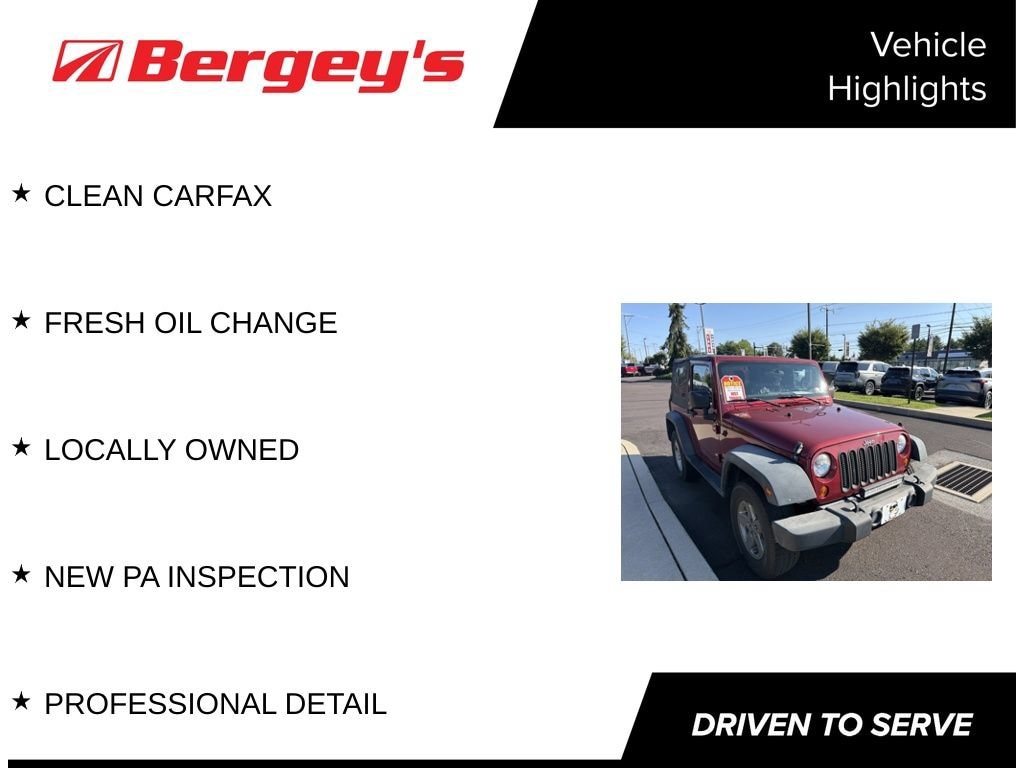 Bergey's

Vehicle Highlights

★ CLEAN CARFAX

★ FRESH OIL CHANGE

★ LOCALLY OWNED

★ NEW PA INSPECTION

★ PROFESSIONAL DETAIL

DRIVEN TO SERVE